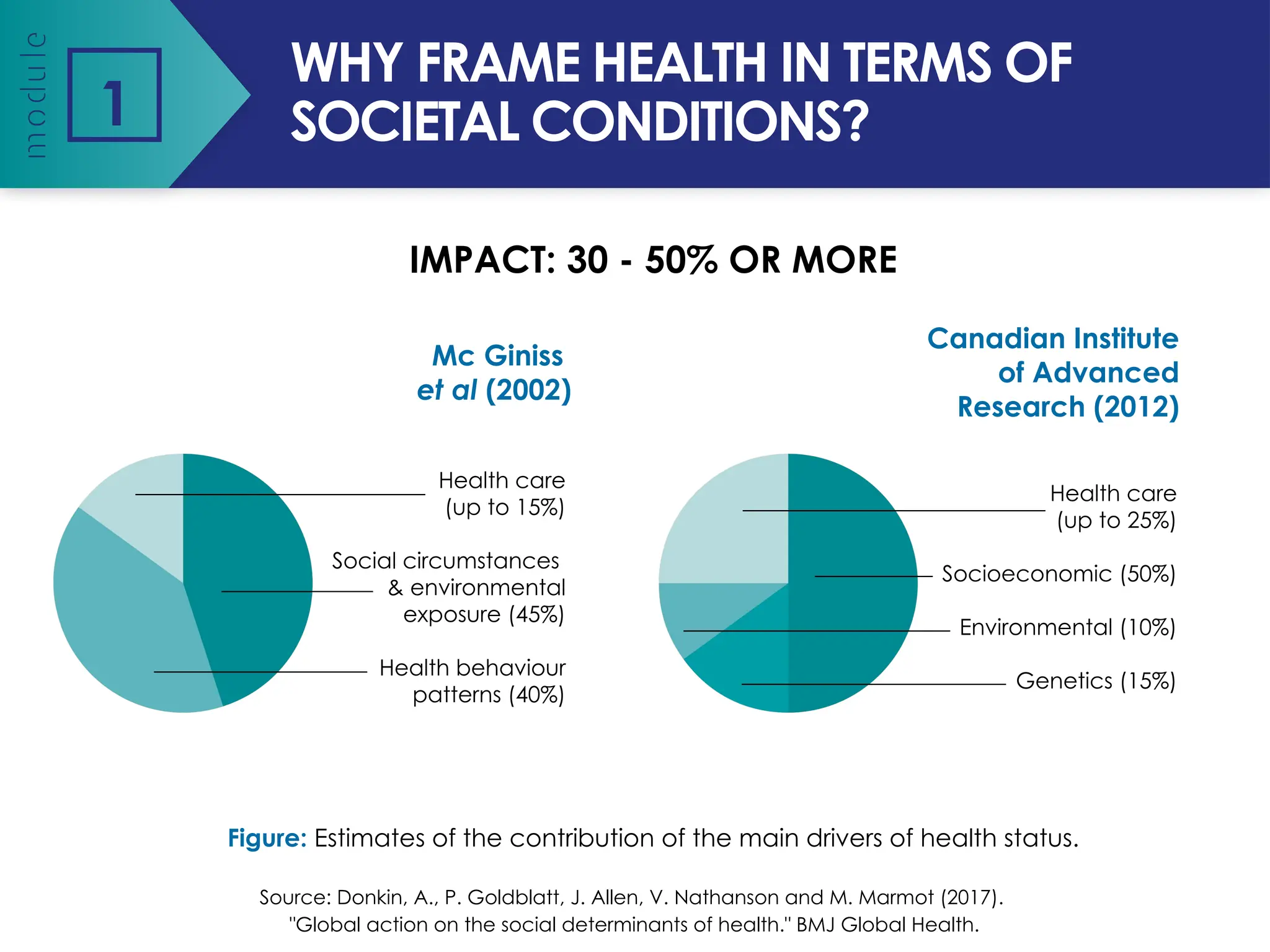 module 1

WHY FRAME HEALTH IN TERMS OF SOCIETAL CONDITIONS?

IMPACT: 30 - 50% OR MORE

Mc Giniss et al (2002)

Health care (up to 15%)

Social circumstances & environmental exposure (45%)

Health behaviour patterns (40%)

Canadian Institute of Advanced Research (2012)

Health care (up to 25%)

Socioeconomic (50%)

Environmental (10%)

Genetics (15%)

Figure: Estimates of the contribution of the main drivers of health status.

Source: Donkin, A., P. Goldblatt, J. Allen, V. Nathanson and M. Marmot (2017). "Global action on the social determinants of health." BMJ Global Health.